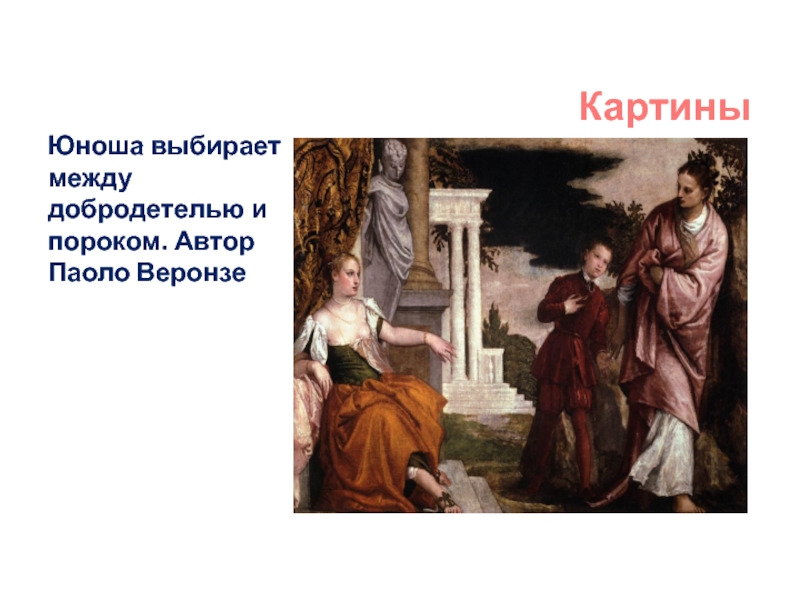 Картины

Юноша выбирает между добродетелью и пороком. Автор Паоло Веронзе